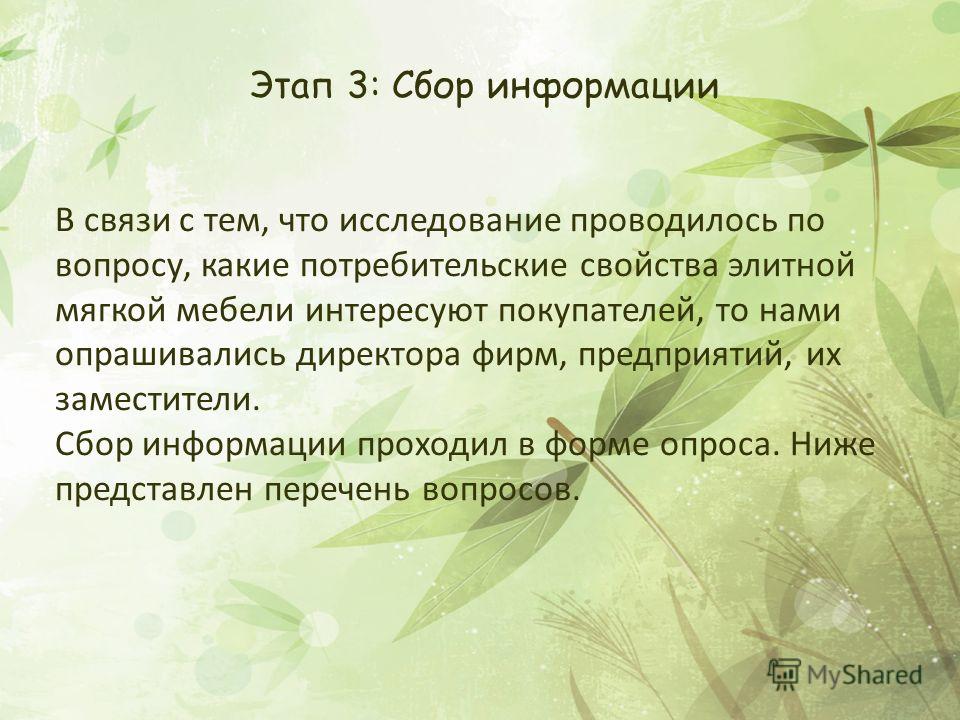 Этап 3: Сбор информации

В связи с тем, что исследование проводилось по вопросу, какие потребительские свойства элитной мягкой мебели интересуют покупателей, то нами опрашивались директора фирм, предприятий, их заместители.
Сбор информации проходил в форме опроса. Ниже представлен перечень вопросов.

MyShared